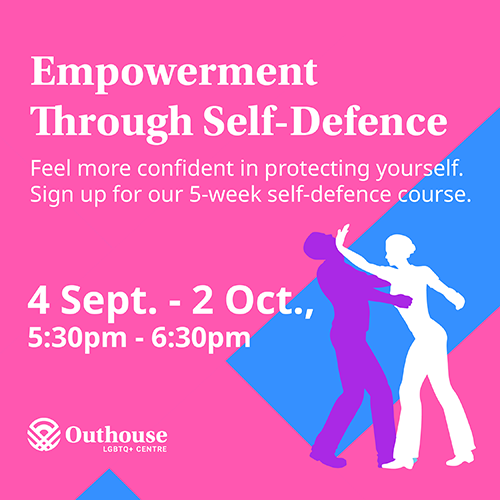 Empowerment Through Self-Defence

Feel more confident in protecting yourself. Sign up for our 5-week self-defence course.

4 Sept. - 2 Oct.,
5:30pm - 6:30pm

Outhouse
LGBTQ+ CENTRE